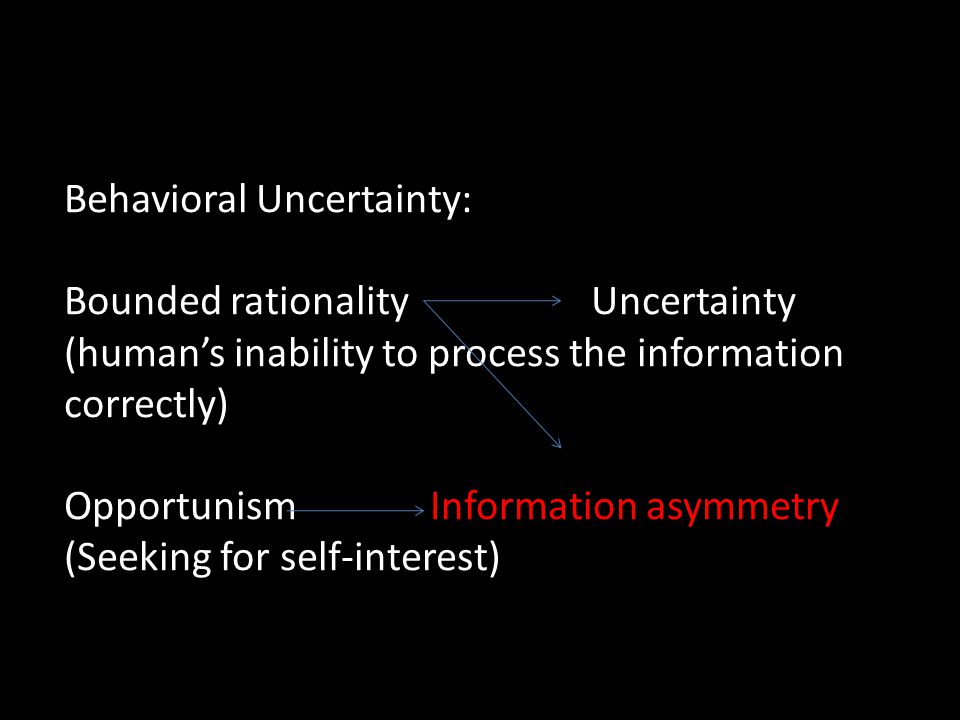 Behavioral Uncertainty:

Bounded rationality Uncertainty
(human's inability to process the information correctly)

Opportunism Information asymmetry
(Seeking for self-interest)